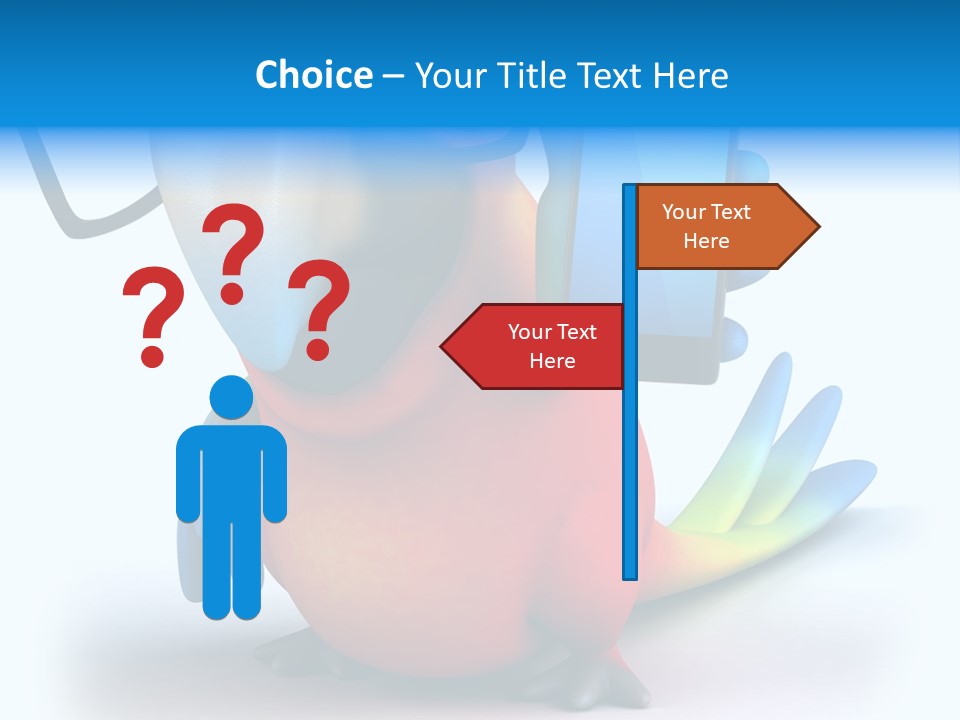 Choice – Your Title Text Here

? ? ?

Your Text Here

Your Text Here